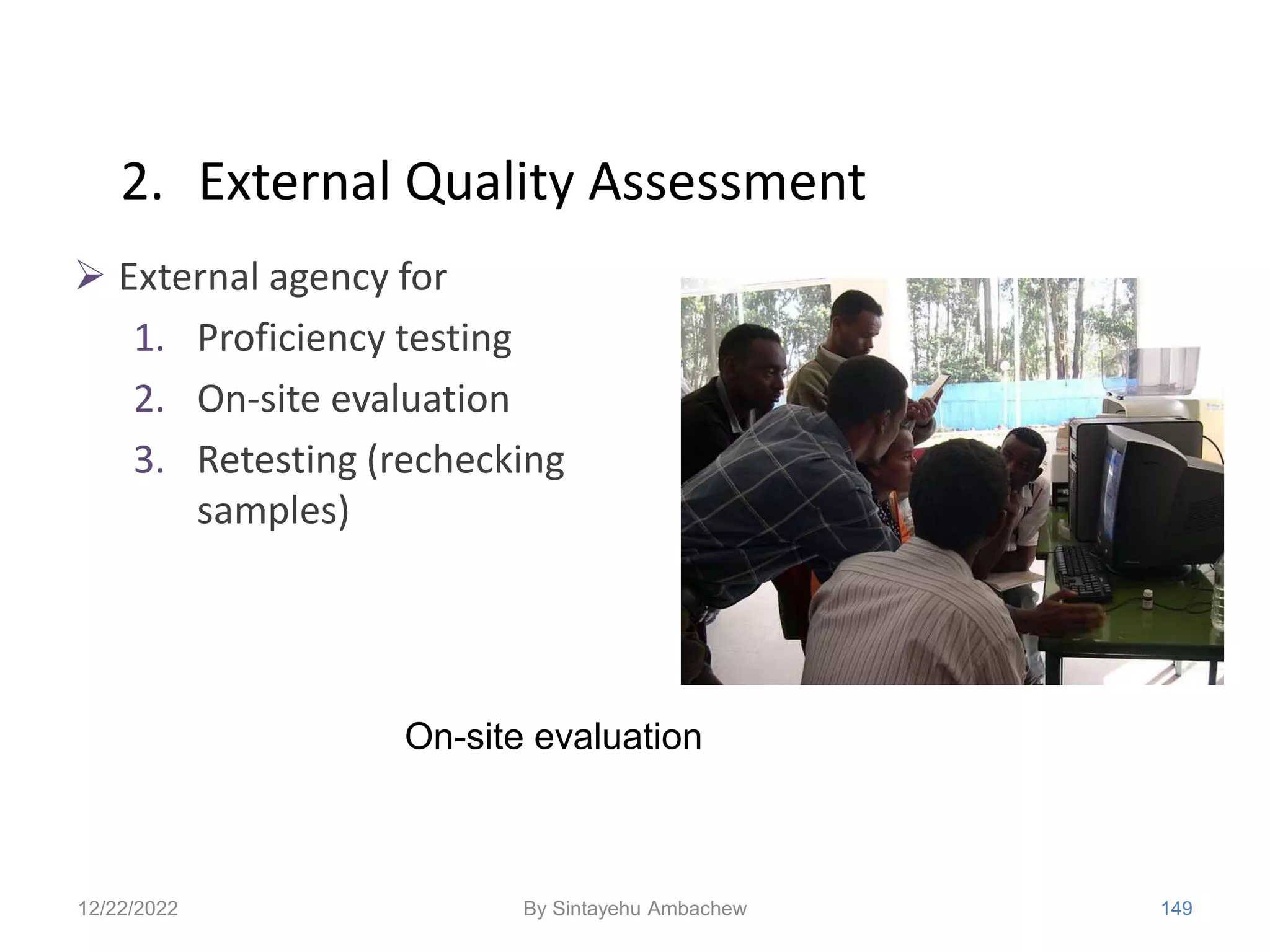 2. External Quality Assessment

➢ External agency for

1. Proficiency testing
2. On-site evaluation
3. Retesting (rechecking samples)

On-site evaluation

12/22/2022

By Sintayehu Ambachew

149